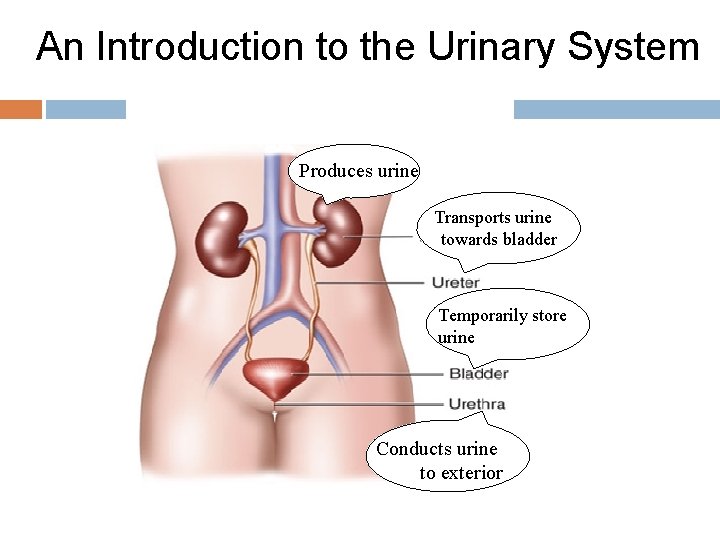 An Introduction to the Urinary System

Produces urine

Transports urine towards bladder

Ureter

Temporarily store urine

Bladder

Urethra

Conducts urine to exterior